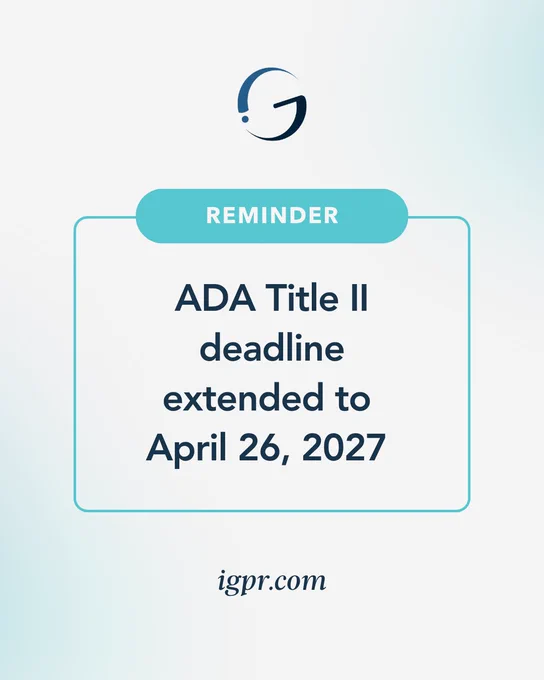 REMINDER

ADA Title II deadline extended to April 26, 2027

igpr.com